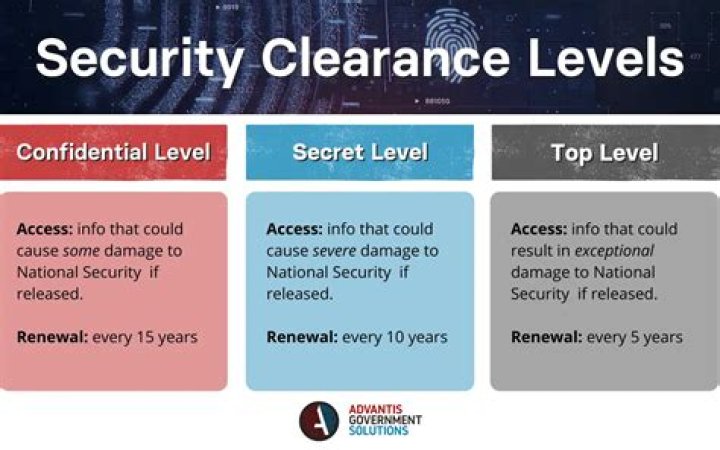 Security Clearance Levels

Confidential Level

Access: info that could cause some damage to National Security if released.

Renewal: every 15 years

Secret Level

Access: info that could cause severe damage to National Security if released.

Renewal: every 10 years

Top Level

Access: info that could result in exceptional damage to National Security if released.

Renewal: every 5 years

A ADVANTIS GOVERNMENT SOLUTIONS